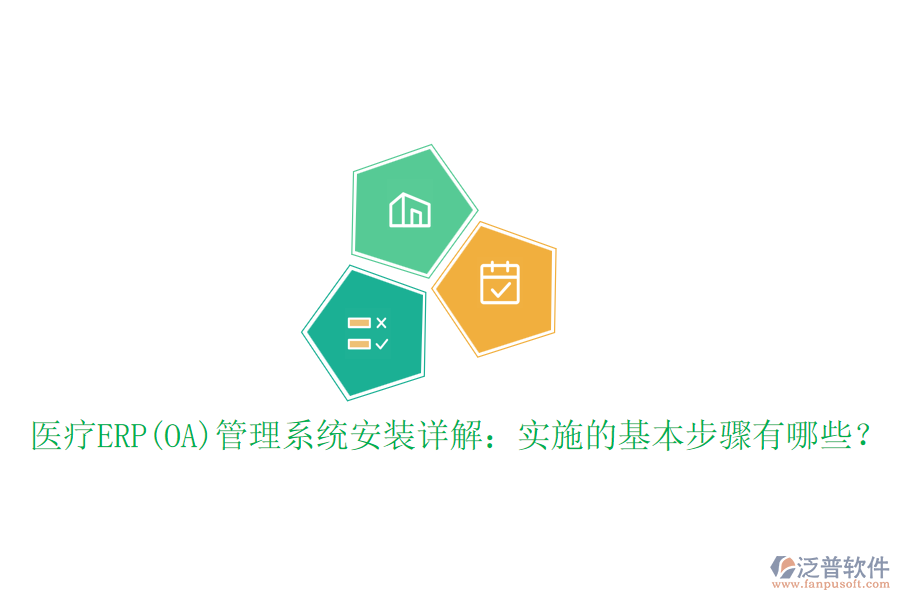 医疗ERP(OA)管理系统安装详解：实施的基本步骤有哪些？

泛普软件
www.fanpusoft.com